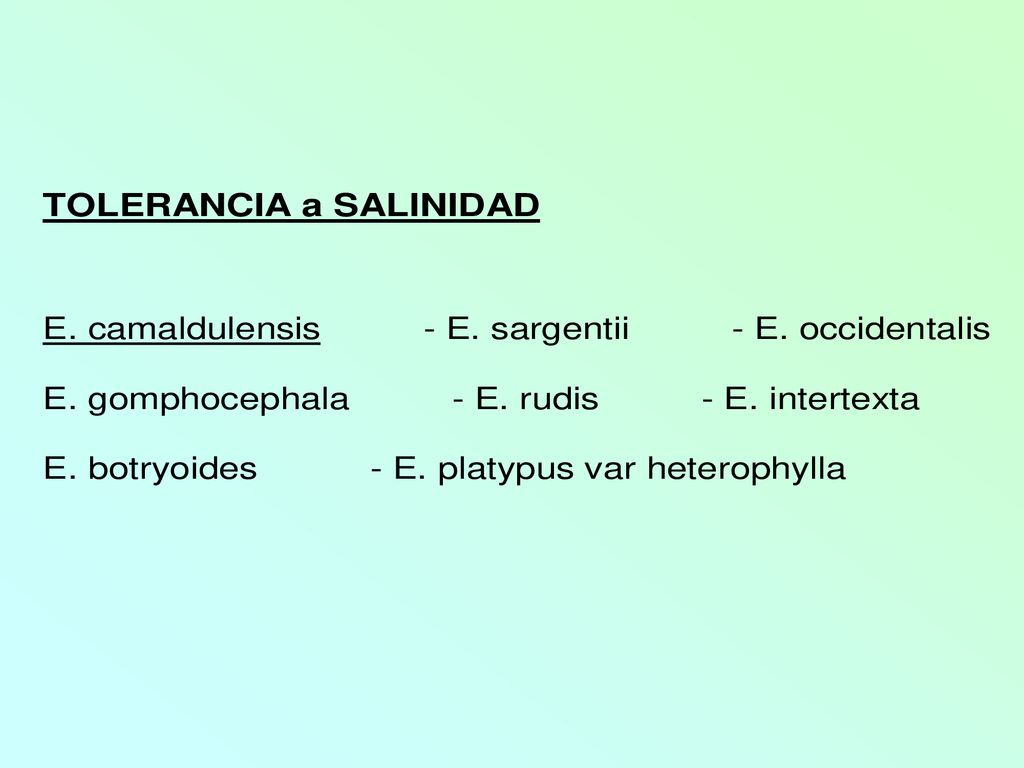 TOLERANCIA a SALINIDAD

E. camaldulensis - E. sargentii - E. occidentalis

E. gomphocephala - E. rudis - E. intertexta

E. botryoides - E. platypus var heterophylla